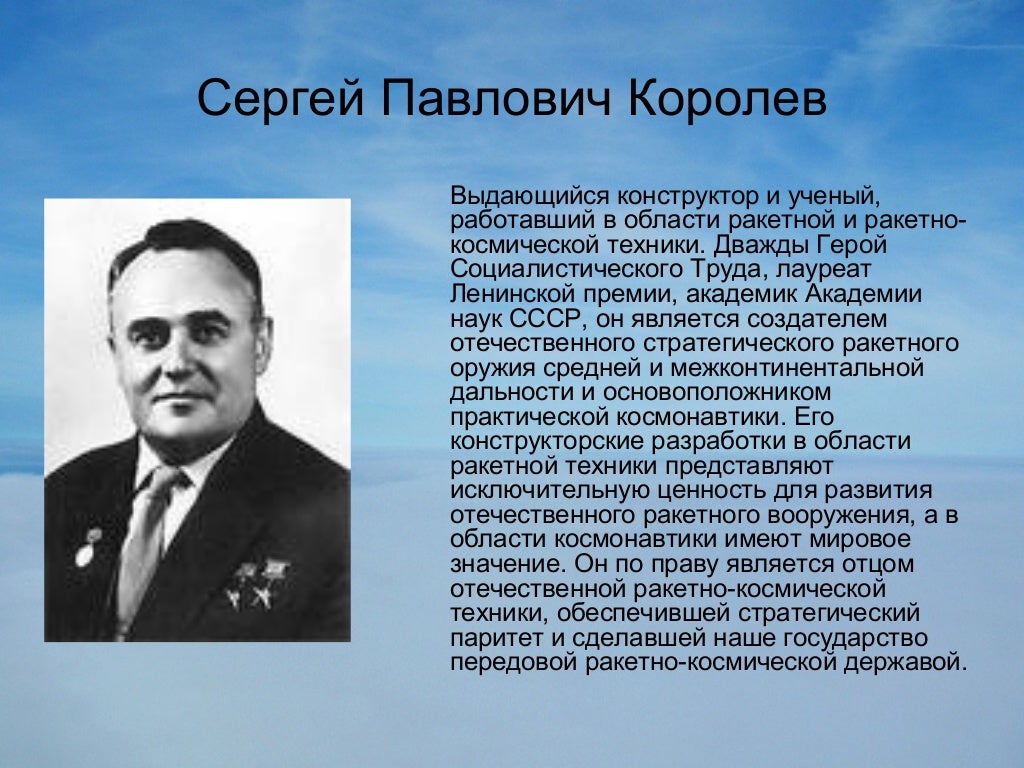 Сергей Павлович Королев

Выдающийся конструктор и ученый, работавший в области ракетной и ракетно-космической техники. Дважды Герой Социалистического Труда, лауреат Ленинской премии, академик Академии наук СССР, он является создателем отечественного стратегического ракетного оружия средней и межконтинентальной дальности и основоположником практической космонавтики. Его конструкторские разработки в области ракетной техники представляют исключительную ценность для развития отечественного ракетного вооружения, а в области космонавтики имеют мировое значение. Он по праву является отцом отечественной ракетно-космической техники, обеспечившей стратегический паритет и сделавшей наше государство передовой ракетно-космической державой.